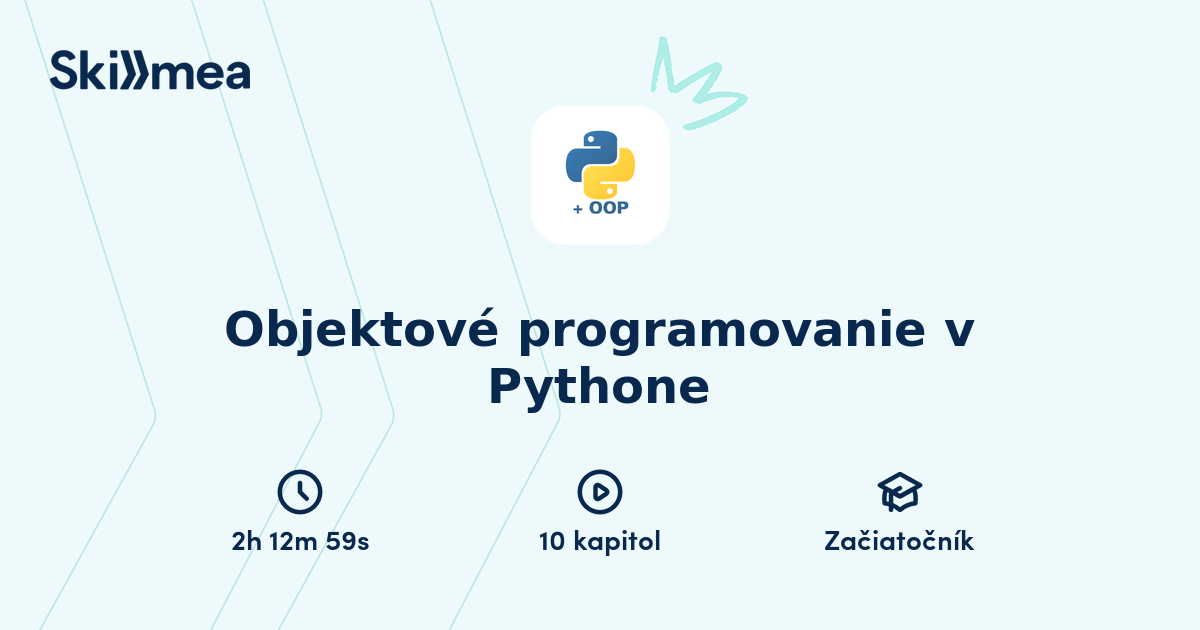 Skillmea

+ OOP

Objektové programovanie v Pythone

2h 12m 59s

10 kapitol

Začiatočník